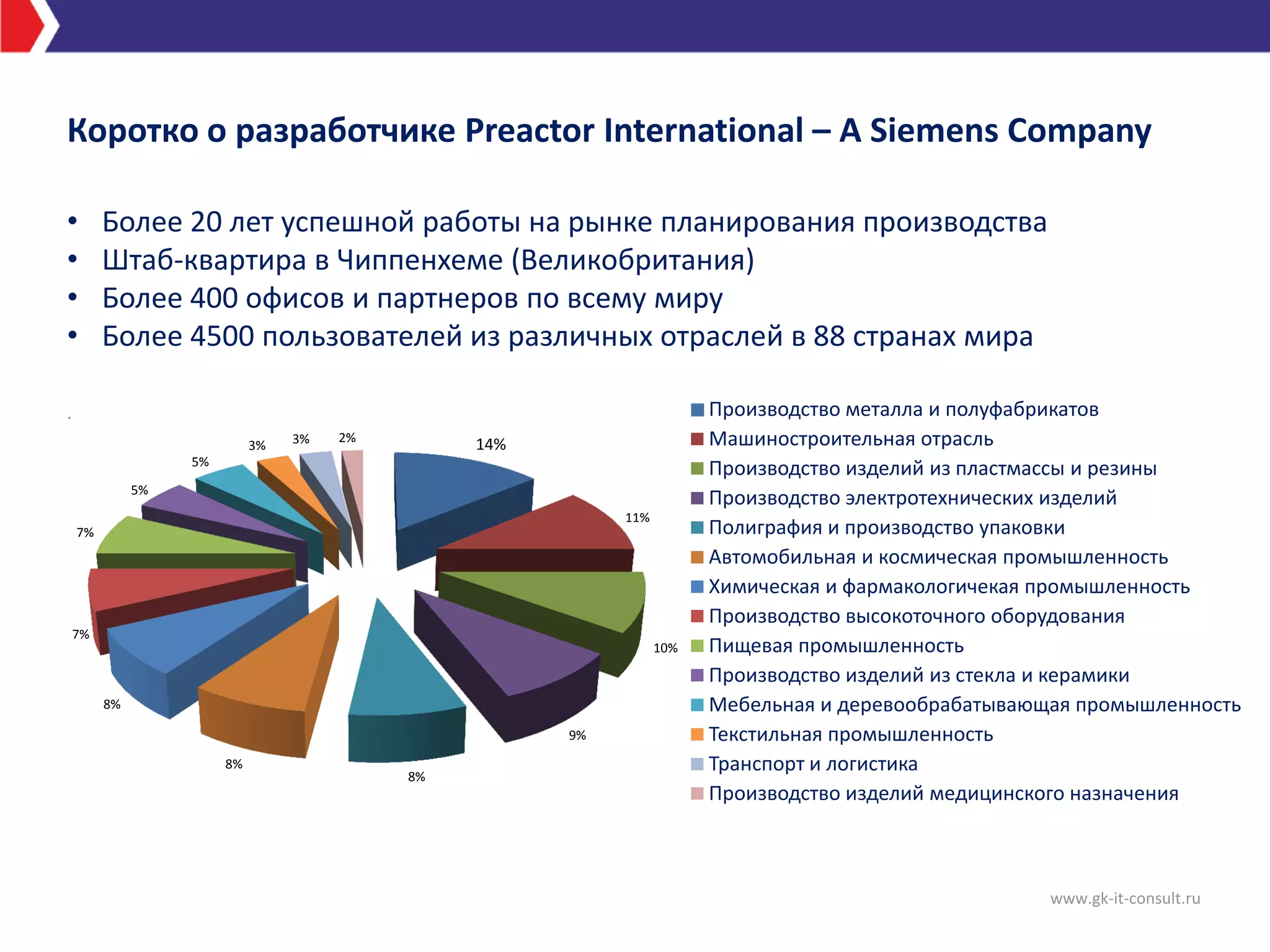 Коротко о разработчике Preactor International – A Siemens Company

• Более 20 лет успешной работы на рынке планирования производства
• Штаб-квартира в Чиппенхеме (Великобритания)
• Более 400 офисов и партнеров по всему миру
• Более 4500 пользователей из различных отраслей в 88 странах мира

14%
11%
10%
9%
8%
8%
8%
7%
7%
5%
5%
3%
3%
2%

Производство металла и полуфабрикатов
Машиностроительная отрасль
Производство изделий из пластмассы и резины
Производство электротехнических изделий
Полиграфия и производство упаковки
Автомобильная и космическая промышленность
Химическая и фармакологичекая промышленность
Производство высокоточного оборудования
Пищевая промышленность
Производство изделий из стекла и керамики
Мебельная и деревообрабатывающая промышленность
Текстильная промышленность
Транспорт и логистика
Производство изделий медицинского назначения

www.gk-it-consult.ru